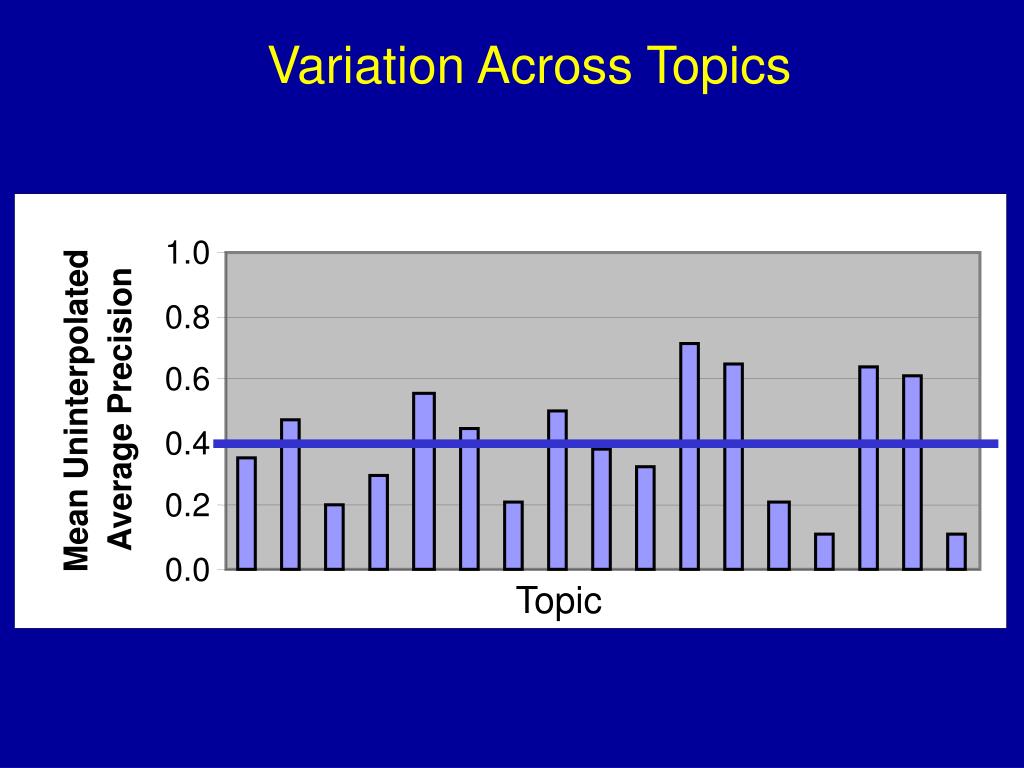 Variation Across Topics

Mean Uninterpolated Average Precision

1.0
0.8
0.6
0.4
0.2
0.0

Topic